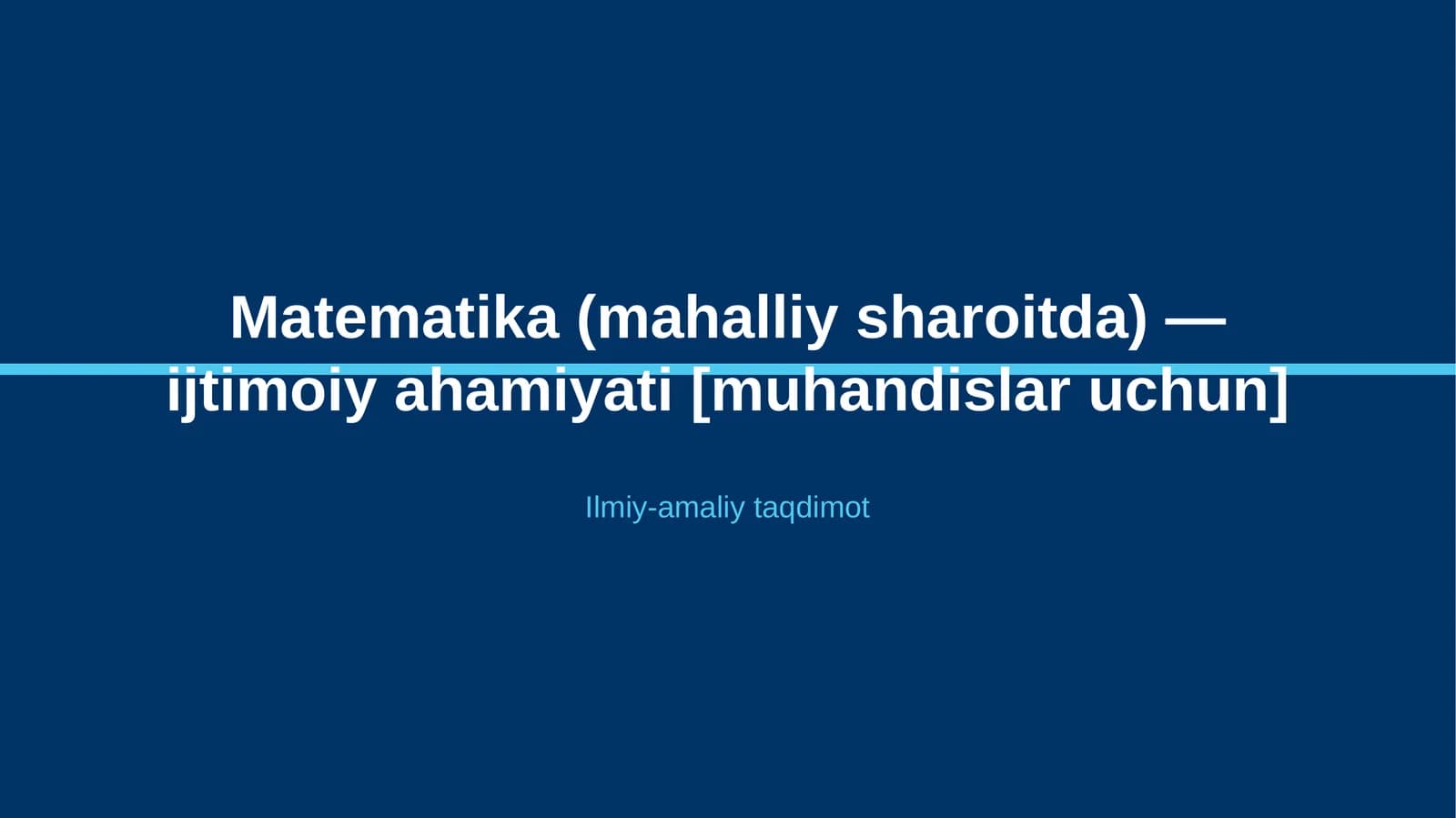 Matematika (mahalliy sharoitda) — ijtimoiy ahamiyati [muhandislar uchun]

Ilmiy-amaliy taqdimot